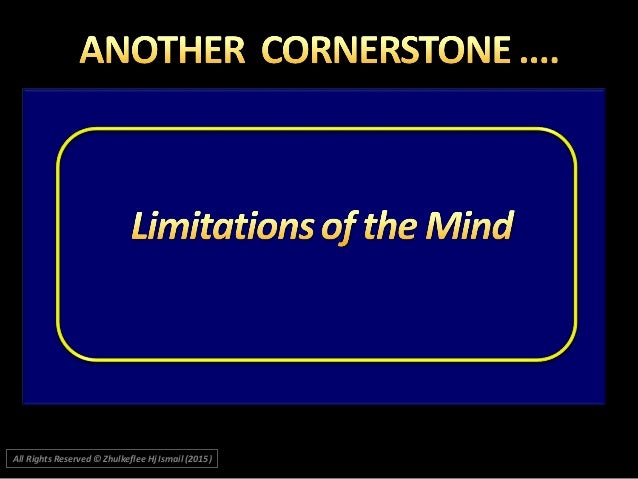 ANOTHER CORNERSTONE ….

Limitations of the Mind

All Rights Reserved © Zhulkeflee Hj Ismail (2015)